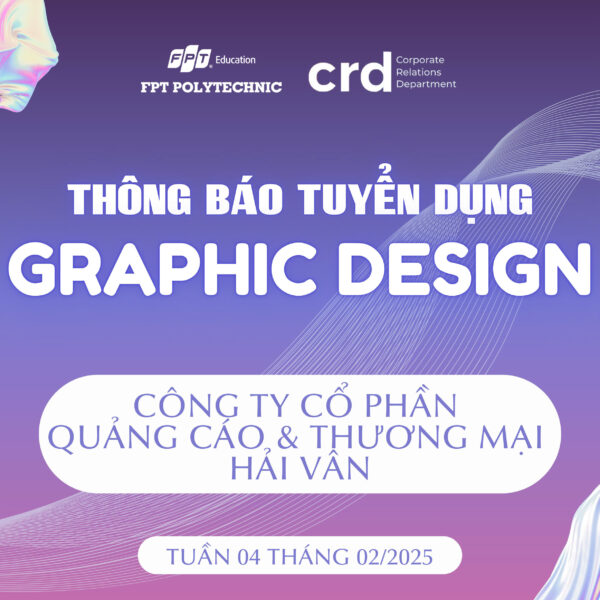 FPT Education
FPT POLYTECHNIC

crd Corporate
Relations
Department

THÔNG BÁO TUYỂN DỤNG
GRAPHIC DESIGN

CÔNG TY CỔ PHẦN
QUẢNG CÁO & THƯƠNG MẠI
HẢI VÂN

TUẦN 04 THÁNG 02/2025